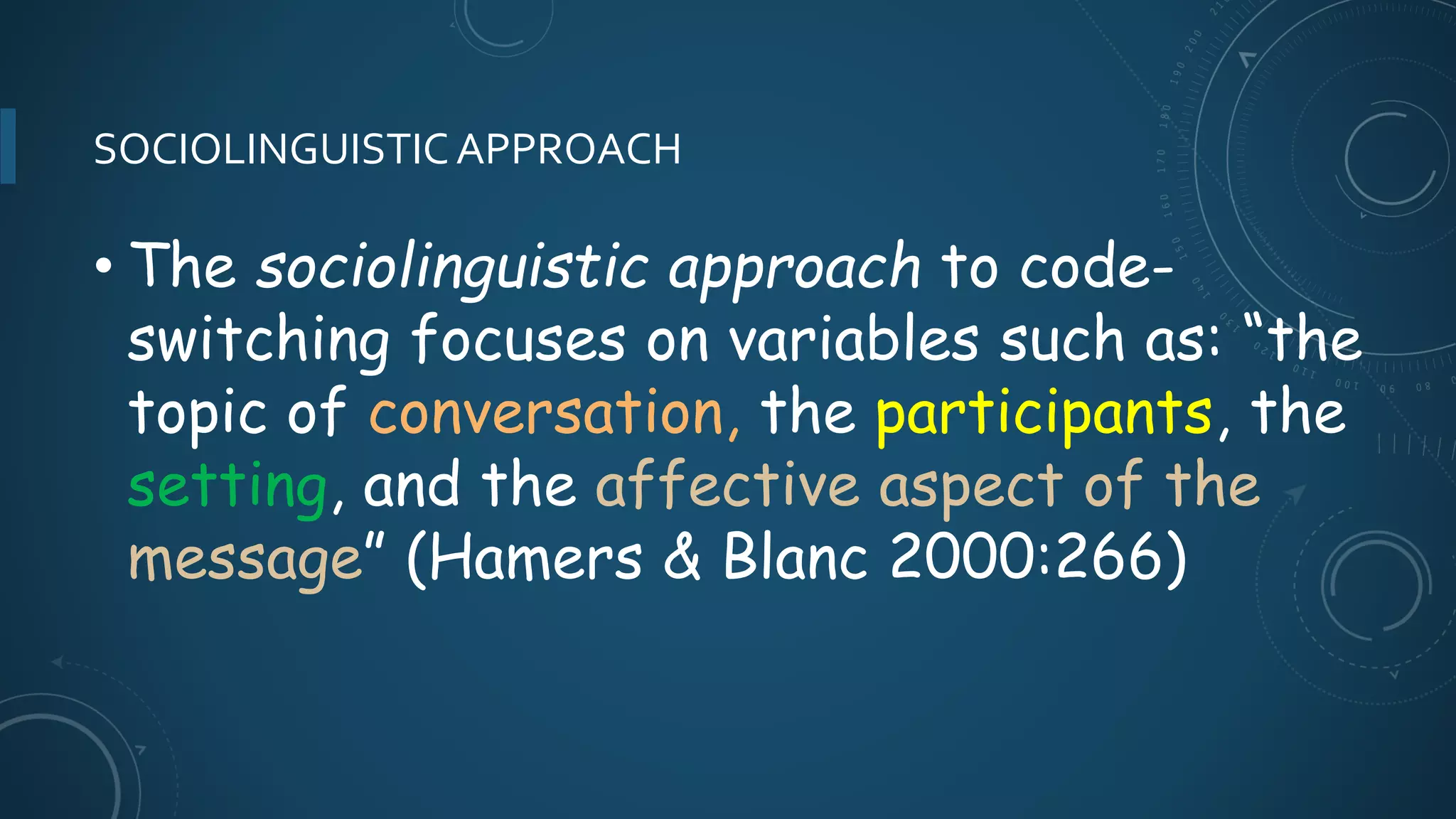 SOCIOLINGUISTIC APPROACH

• The sociolinguistic approach to code-switching focuses on variables such as: “the topic of conversation, the participants, the setting, and the affective aspect of the message” (Hamers & Blanc 2000:266)